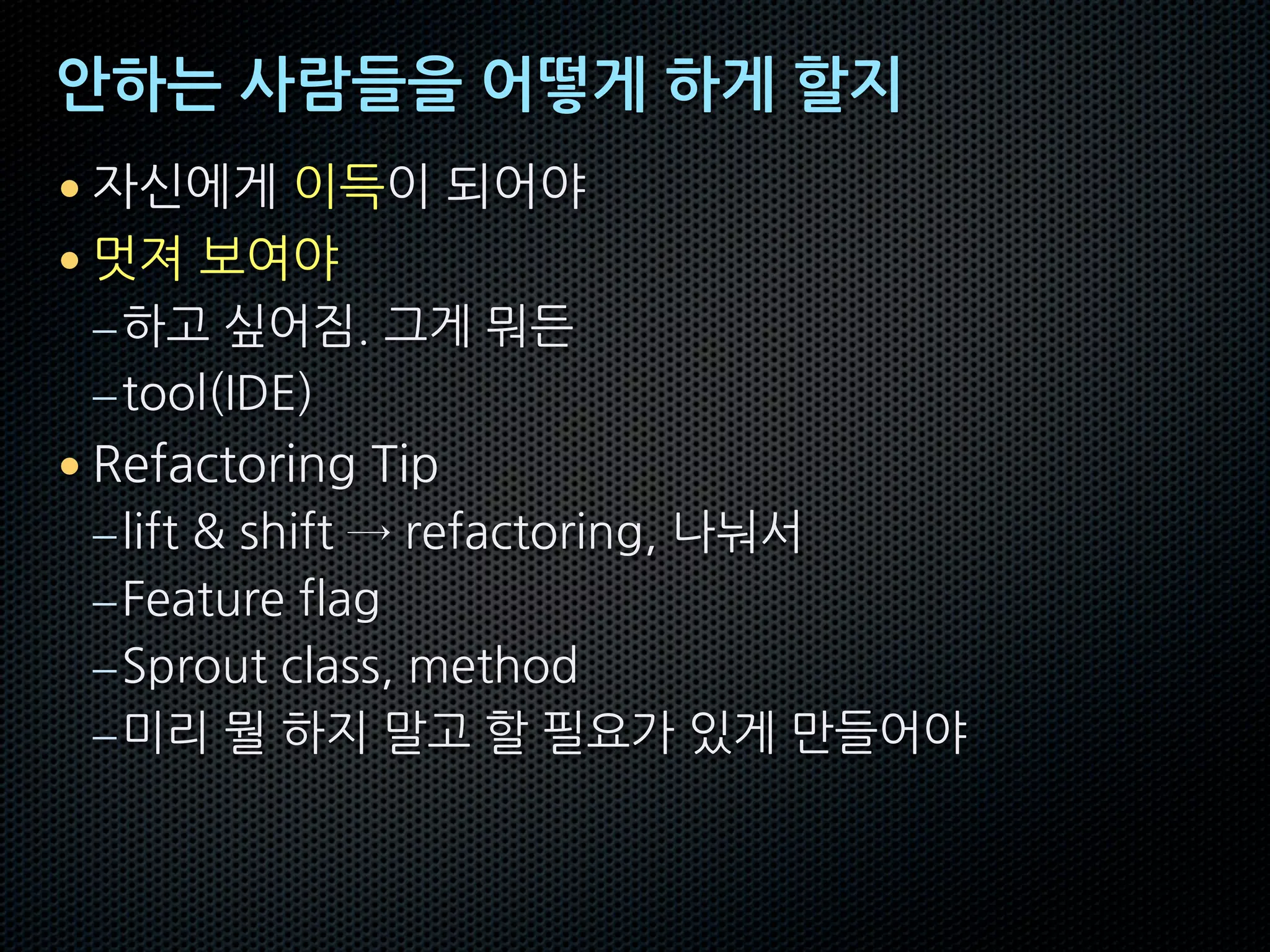 안하는 사람들을 어떻게 하게 할지

• 자신에게 이득이 되어야
• 멋져 보여야
– 하고 싶어짐. 그게 뭐든
– tool(IDE)
• Refactoring Tip
– lift & shift → refactoring, 나눠서
– Feature flag
– Sprout class, method
– 미리 뭘 하지 말고 할 필요가 있게 만들어야